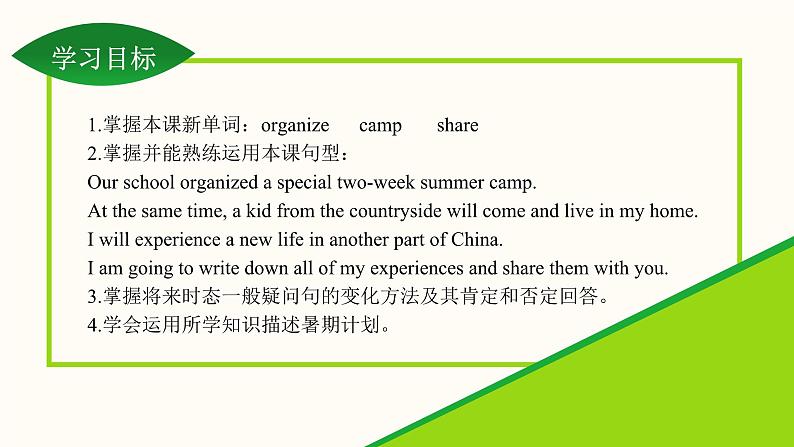 学习目标

1.掌握本课新单词：organize camp share
2.掌握并能熟练运用本课句型：
Our school organized a special two-week summer camp.
At the same time, a kid from the countryside will come and live in my home.
I will experience a new life in another part of China.
I am going to write down all of my experiences and share them with you.
3.掌握将来时态一般疑问句的变化方法及其肯定和否定回答。
4.学会运用所学知识描述暑期计划。